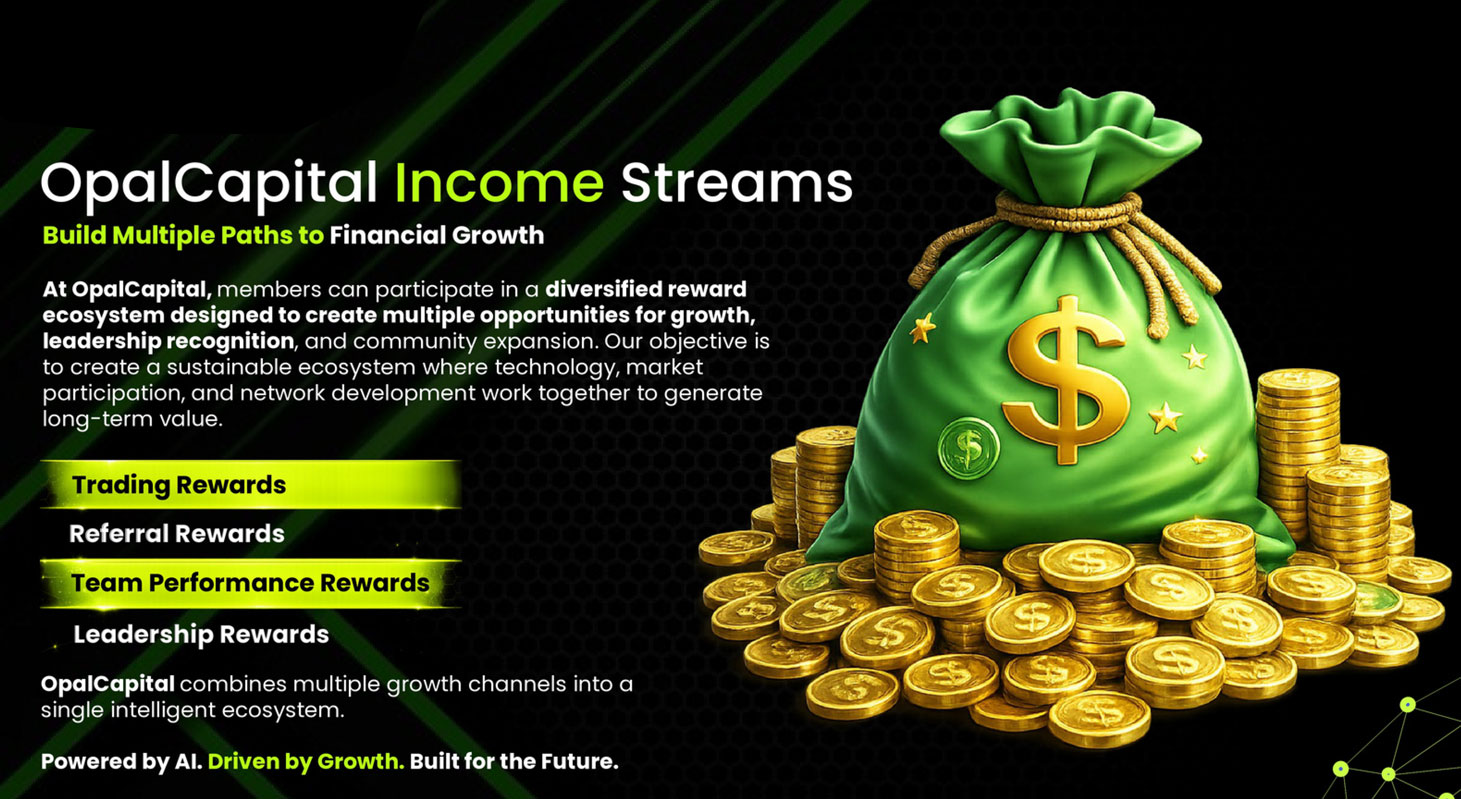 OpalCapital Income Streams

Build Multiple Paths to Financial Growth

At OpalCapital, members can participate in a diversified reward ecosystem designed to create multiple opportunities for growth, leadership recognition, and community expansion. Our objective is to create a sustainable ecosystem where technology, market participation, and network development work together to generate long-term value.

Trading Rewards

Referral Rewards

Team Performance Rewards

Leadership Rewards

OpalCapital combines multiple growth channels into a single intelligent ecosystem.

Powered by AI. Driven by Growth. Built for the Future.